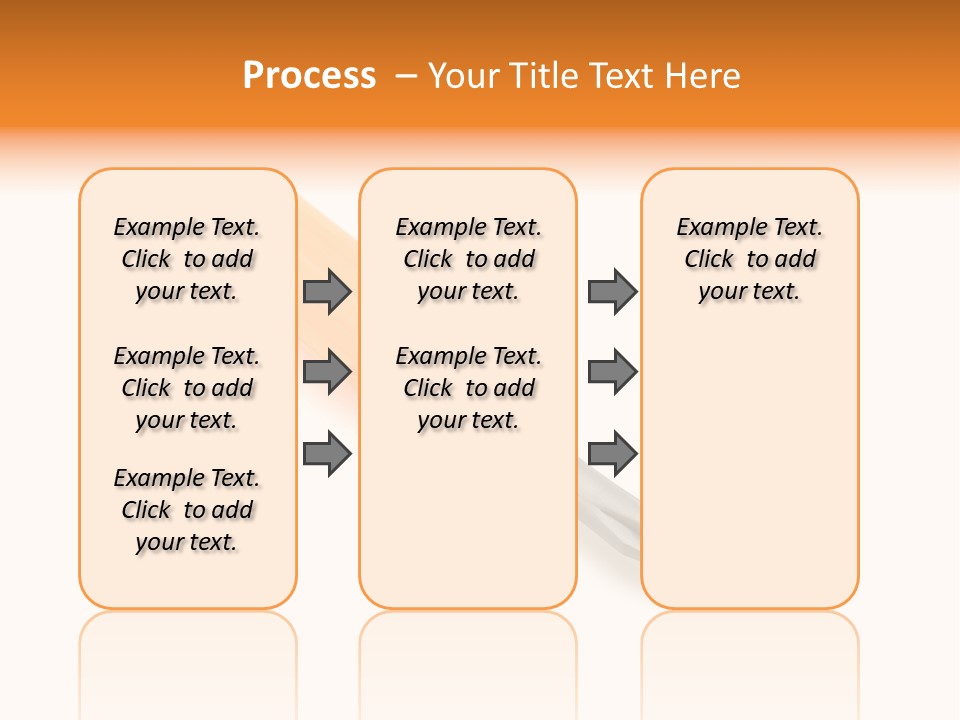 Process – Your Title Text Here

Example Text. Click to add your text.

Example Text. Click to add your text.

Example Text. Click to add your text.

Example Text. Click to add your text.

Example Text. Click to add your text.

Example Text. Click to add your text.